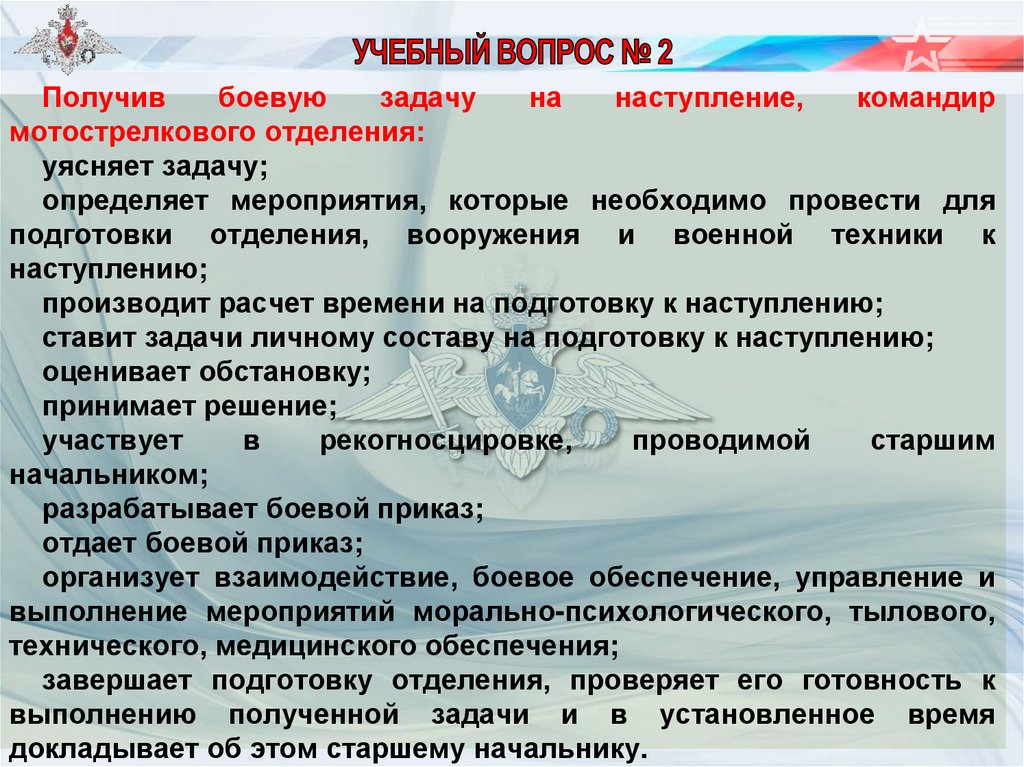 УЧЕБНЫЙ ВОПРОС № 2

Получив боевую задачу на наступление, командир мотострелкового отделения:

уясняет задачу;

определяет мероприятия, которые необходимо провести для подготовки отделения, вооружения и военной техники к наступлению;

производит расчет времени на подготовку к наступлению;

ставит задачи личному составу на подготовку к наступлению;

оценивает обстановку;

принимает решение;

участвует в рекогносцировке, проводимой старшим начальником;

разрабатывает боевой приказ;

отдает боевой приказ;

организует взаимодействие, боевое обеспечение, управление и выполнение мероприятий морально-психологического, тылового, технического, медицинского обеспечения;

завершает подготовку отделения, проверяет его готовность к выполнению полученной задачи и в установленное время докладывает об этом старшему начальнику.